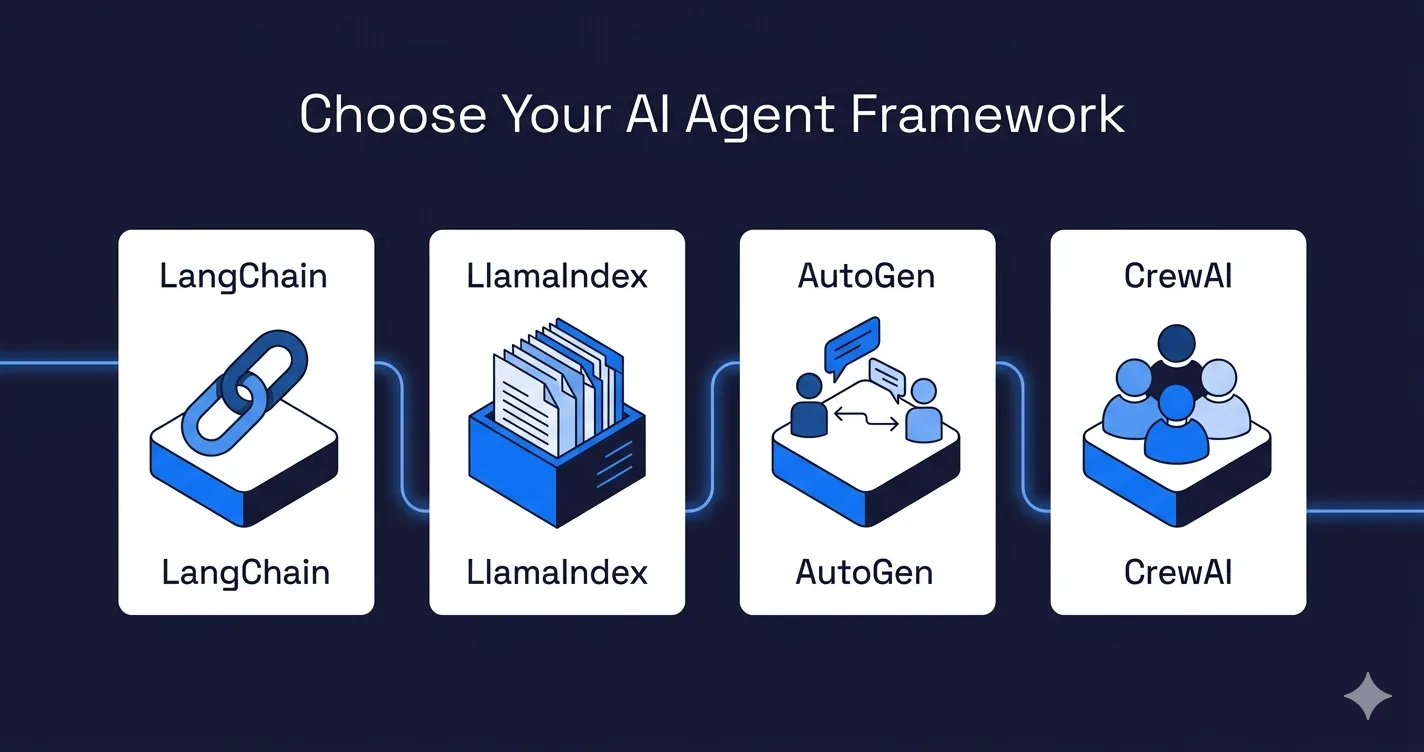 Choose Your AI Agent Framework

LangChain

LangChain

LlamaIndex

LlamaIndex

AutoGen

AutoGen

CrewAI

CrewAI